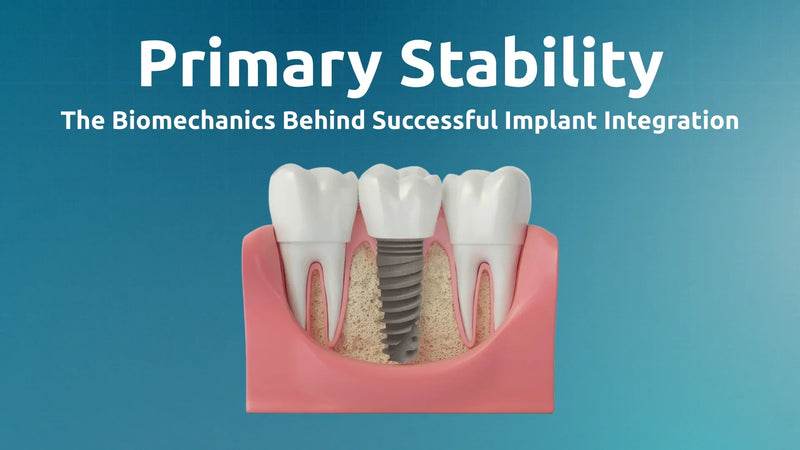 Primary Stability

The Biomechanics Behind Successful Implant Integration